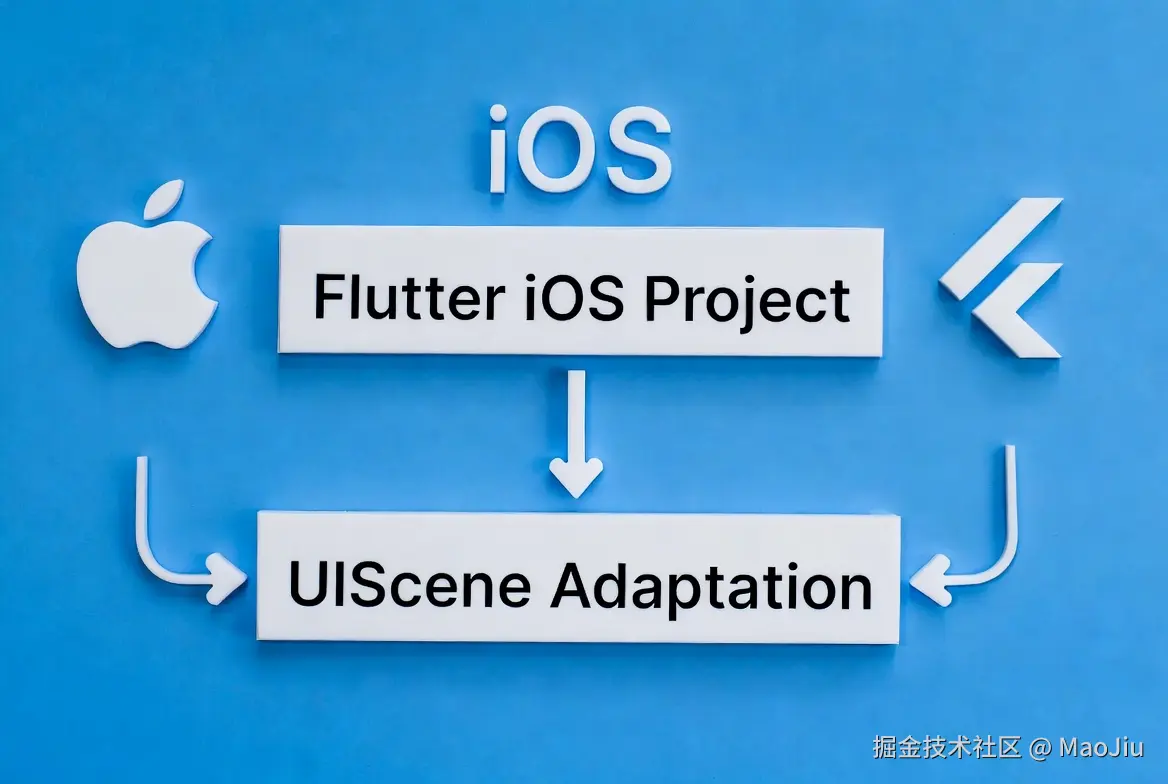 iOS

Flutter iOS Project

UIScene Adaptation

掘金技术社区 @ MaoJiu